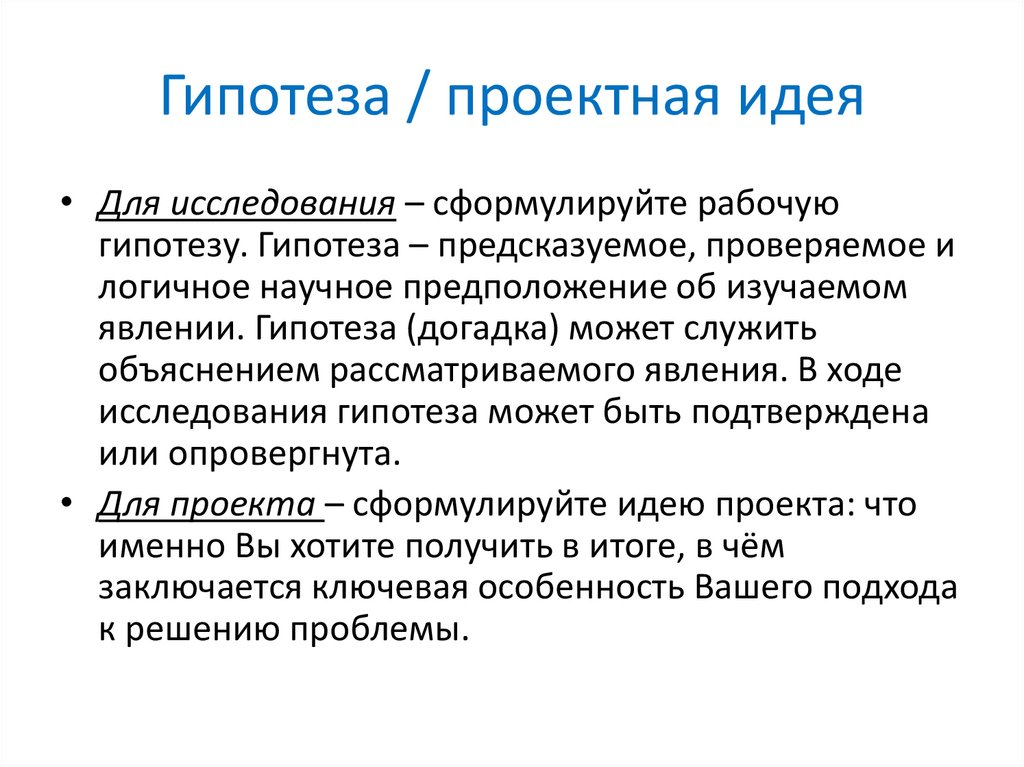 Гипотеза / проектная идея

• Для исследования – сформулируйте рабочую гипотезу. Гипотеза – предсказуемое, проверяемое и логичное научное предположение об изучаемом явлении. Гипотеза (догадка) может служить объяснением рассматриваемого явления. В ходе исследования гипотеза может быть подтверждена или опровергнута.

• Для проекта – сформулируйте идею проекта: что именно Вы хотите получить в итоге, в чём заключается ключевая особенность Вашего подхода к решению проблемы.